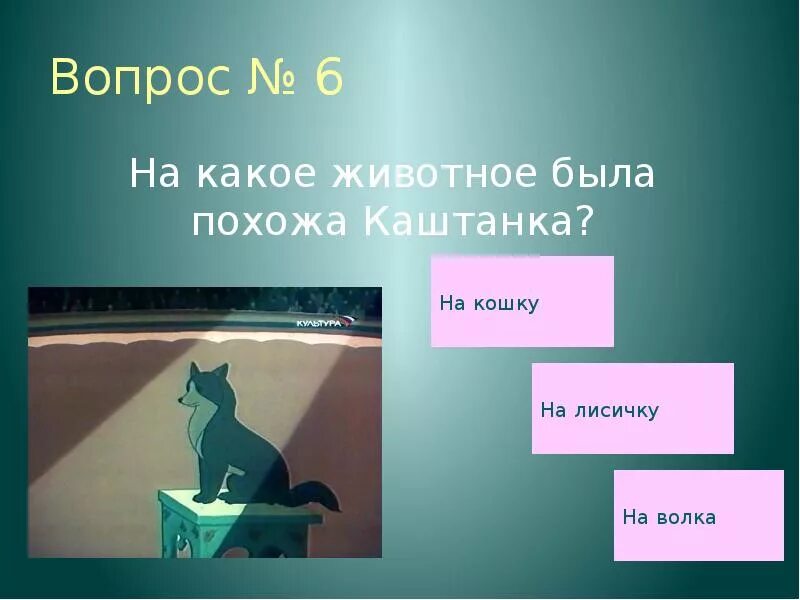 Вопрос № 6

На какое животное была похожа Каштанка?

КУЛЬТУРА

На кошку

На лисичку

На волка